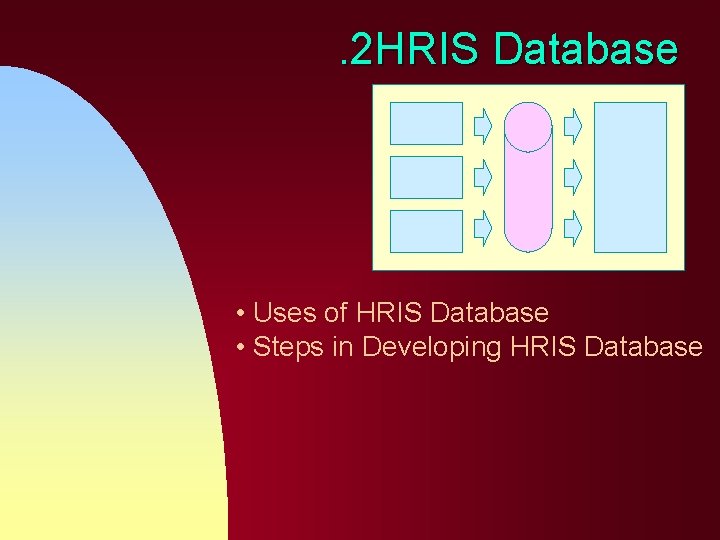 .2HRIS Database

• Uses of HRIS Database
• Steps in Developing HRIS Database